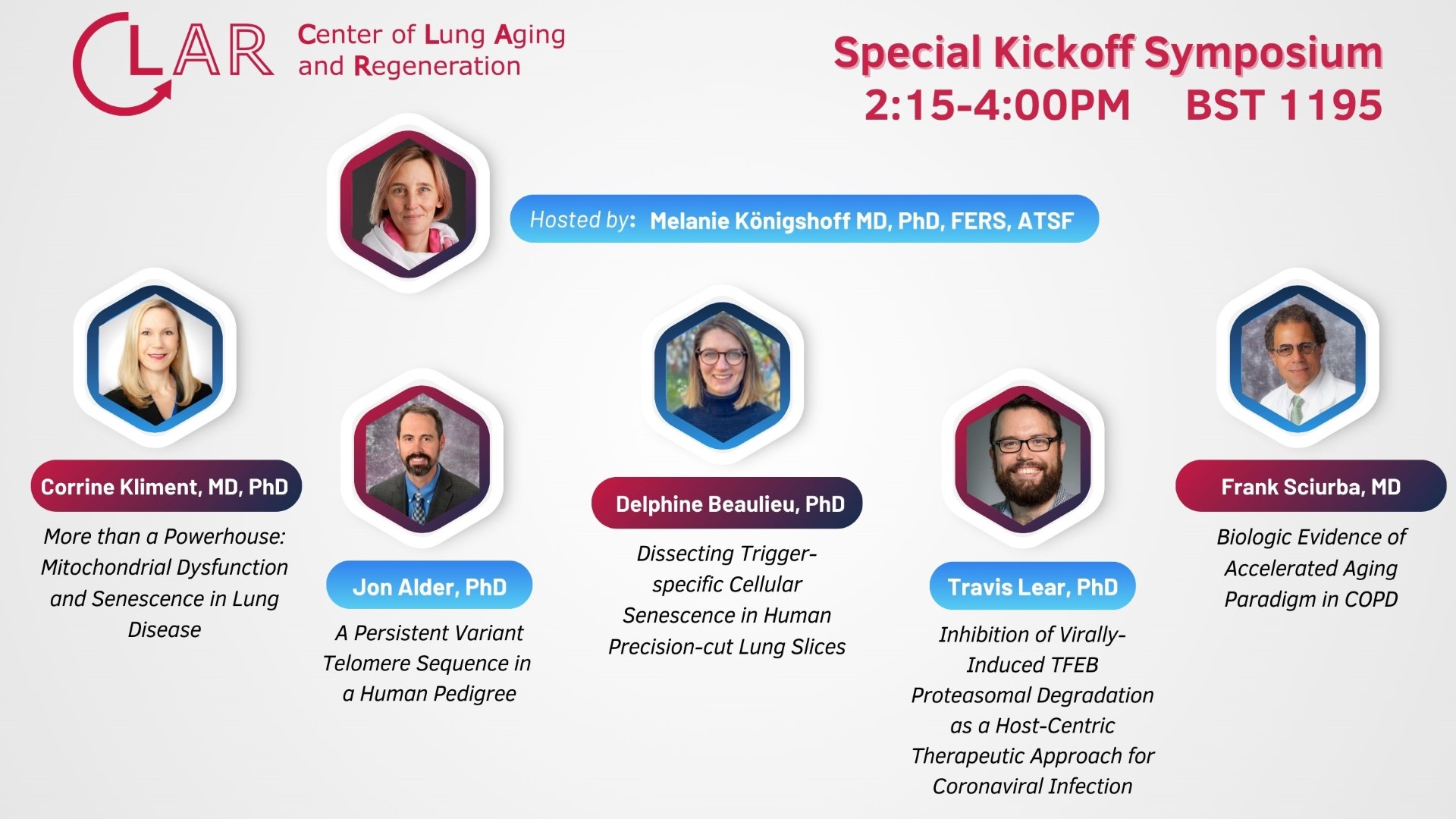 CLAR Center of Lung Aging and Regeneration

Special Kickoff Symposium
2:15-4:00PM BST 1195

Hosted by: Melanie Königshoff MD, PhD, FERS, ATSF

Corrine Kliment, MD, PhD
More than a Powerhouse: Mitochondrial Dysfunction and Senescence in Lung Disease

Jon Alder, PhD
A Persistent Variant Telomere Sequence in a Human Pedigree

Delphine Beaulieu, PhD
Dissecting Trigger-specific Cellular Senescence in Human Precision-cut Lung Slices

Travis Lear, PhD
Inhibition of Virally-Induced TFEB Proteasomal Degradation as a Host-Centric Therapeutic Approach for Coronaviral Infection

Frank Sciurba, MD
Biologic Evidence of Accelerated Aging Paradigm in COPD